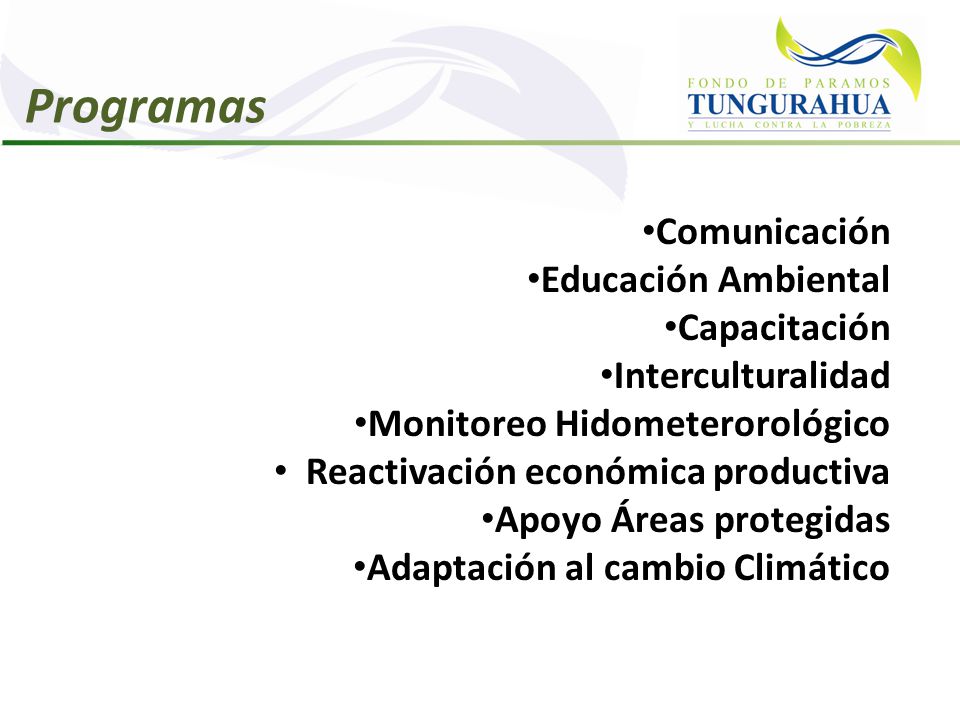 Programas

FONDO DE PARAMOS
TUNGURAHUA
Y LUCHA CONTRA LA POBREZA

•Comunicación
•Educación Ambiental
•Capacitación
•Interculturalidad
•Monitoreo Hidometerorológico
• Reactivación económica productiva
•Apoyo Áreas protegidas
•Adaptación al cambio Climático